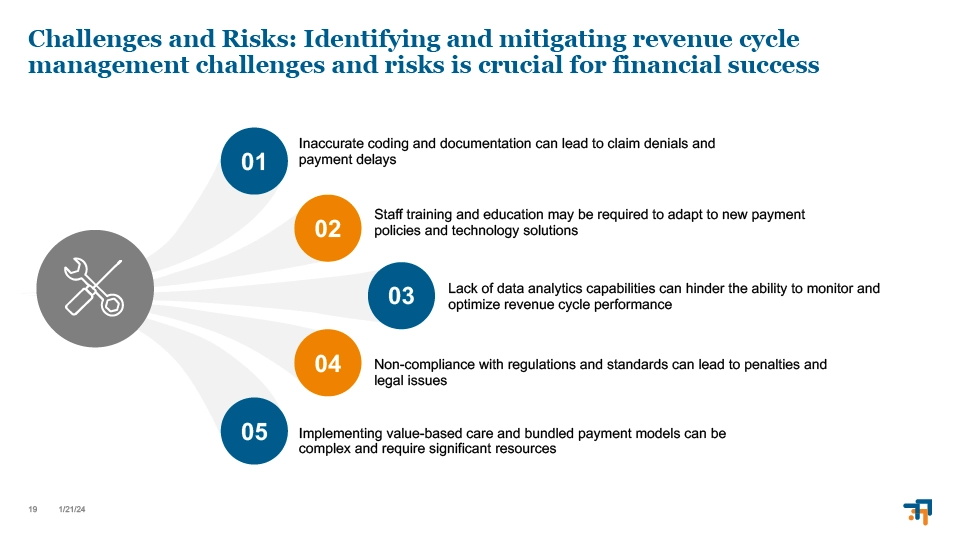 Challenges and Risks: Identifying and mitigating revenue cycle management challenges and risks is crucial for financial success

01 Inaccurate coding and documentation can lead to claim denials and payment delays

02 Staff training and education may be required to adapt to new payment policies and technology solutions

03 Lack of data analytics capabilities can hinder the ability to monitor and optimize revenue cycle performance

04 Non-compliance with regulations and standards can lead to penalties and legal issues

05 Implementing value-based care and bundled payment models can be complex and require significant resources

19 1/21/24